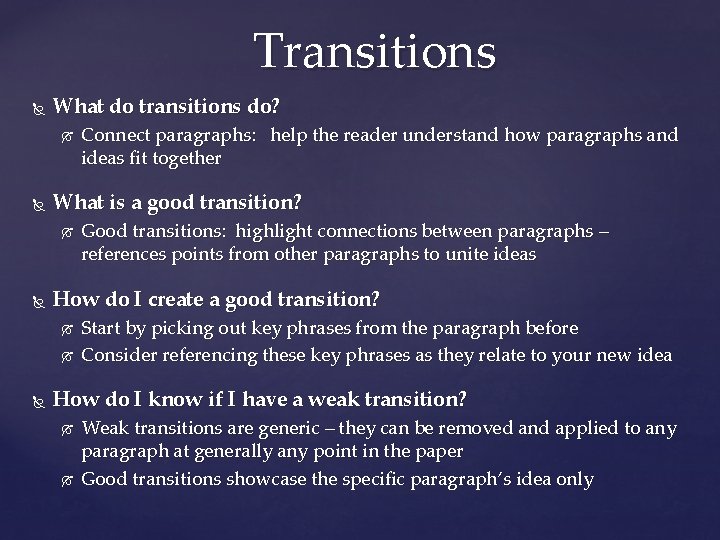 Transitions

What do transitions do?

Connect paragraphs: help the reader understand how paragraphs and ideas fit together

What is a good transition?

Good transitions: highlight connections between paragraphs – references points from other paragraphs to unite ideas

How do I create a good transition?

Start by picking out key phrases from the paragraph before

Consider referencing these key phrases as they relate to your new idea

How do I know if I have a weak transition?

Weak transitions are generic – they can be removed and applied to any paragraph at generally any point in the paper

Good transitions showcase the specific paragraph's idea only